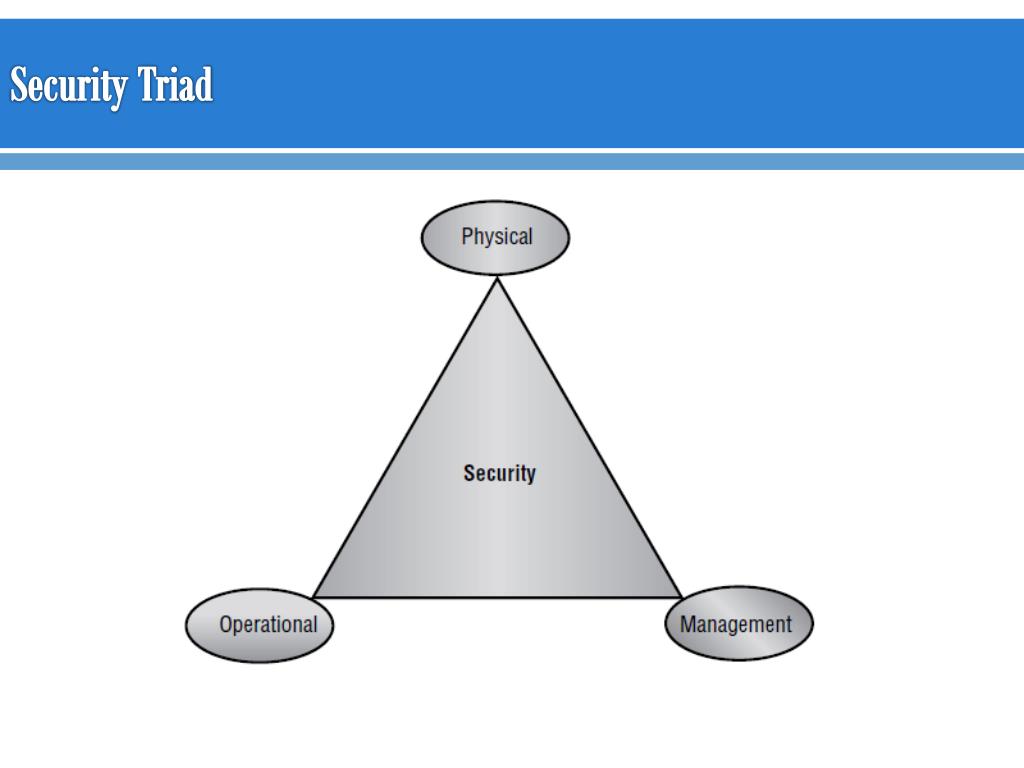 Security Triad

Physical

Security

Operational

Management